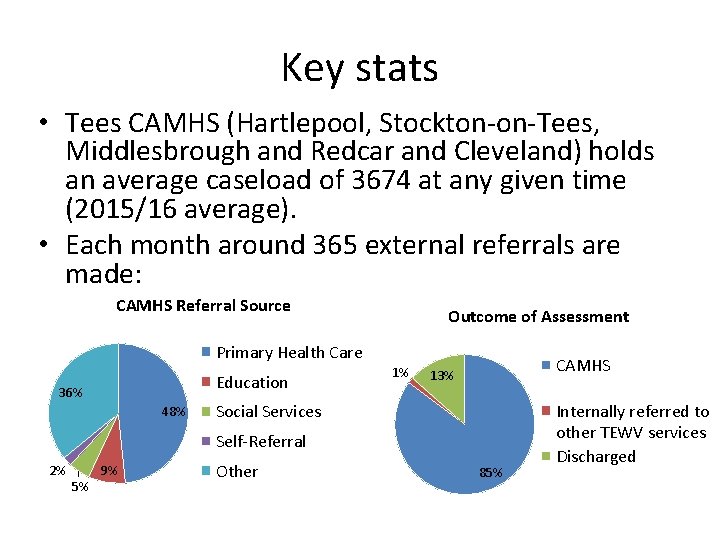 Key stats

• Tees CAMHS (Hartlepool, Stockton-on-Tees, Middlesbrough and Redcar and Cleveland) holds an average caseload of 3674 at any given time (2015/16 average).

• Each month around 365 external referrals are made:

CAMHS Referral Source

36%
48%
2%
5%
9%

Primary Health Care
Education
Social Services
Self-Referral
Other

Outcome of Assessment

1%
13%
85%

CAMHS
Internally referred to other TEWV services
Discharged